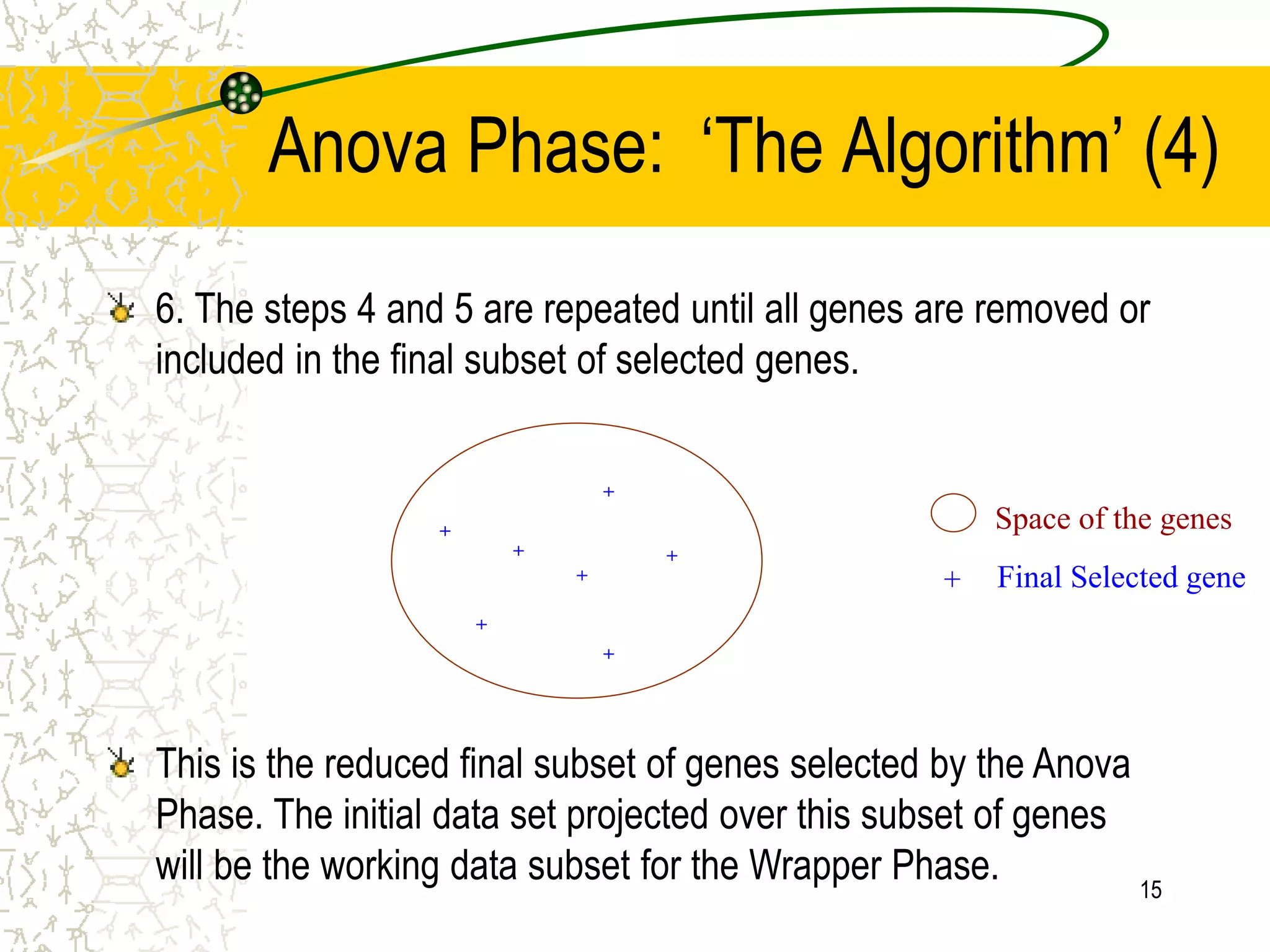 Anova Phase: ‘The Algorithm’ (4)

6. The steps 4 and 5 are repeated until all genes are removed or included in the final subset of selected genes.

+
+
+
+
+
+
+

Space of the genes

+ Final Selected gene

This is the reduced final subset of genes selected by the Anova Phase. The initial data set projected over this subset of genes will be the working data subset for the Wrapper Phase.

15